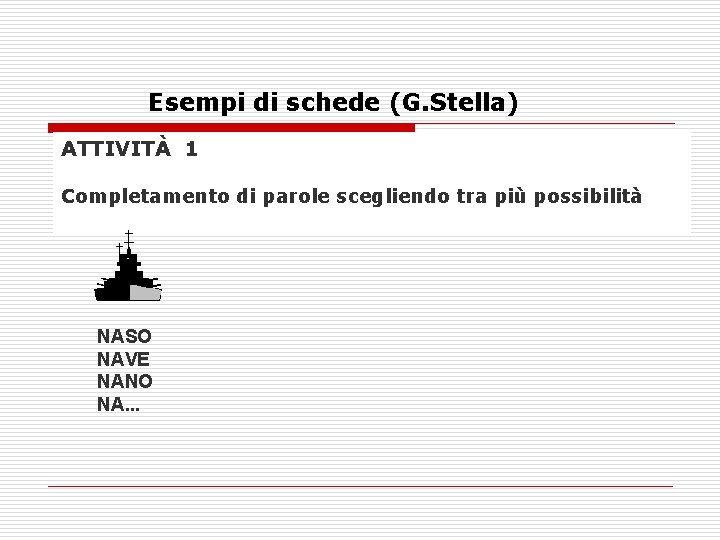 Esempi di schede (G.Stella)

ATTIVITÀ 1

Completamento di parole scegliendo tra più possibilità

NASO
NAVE
NANO
NA...